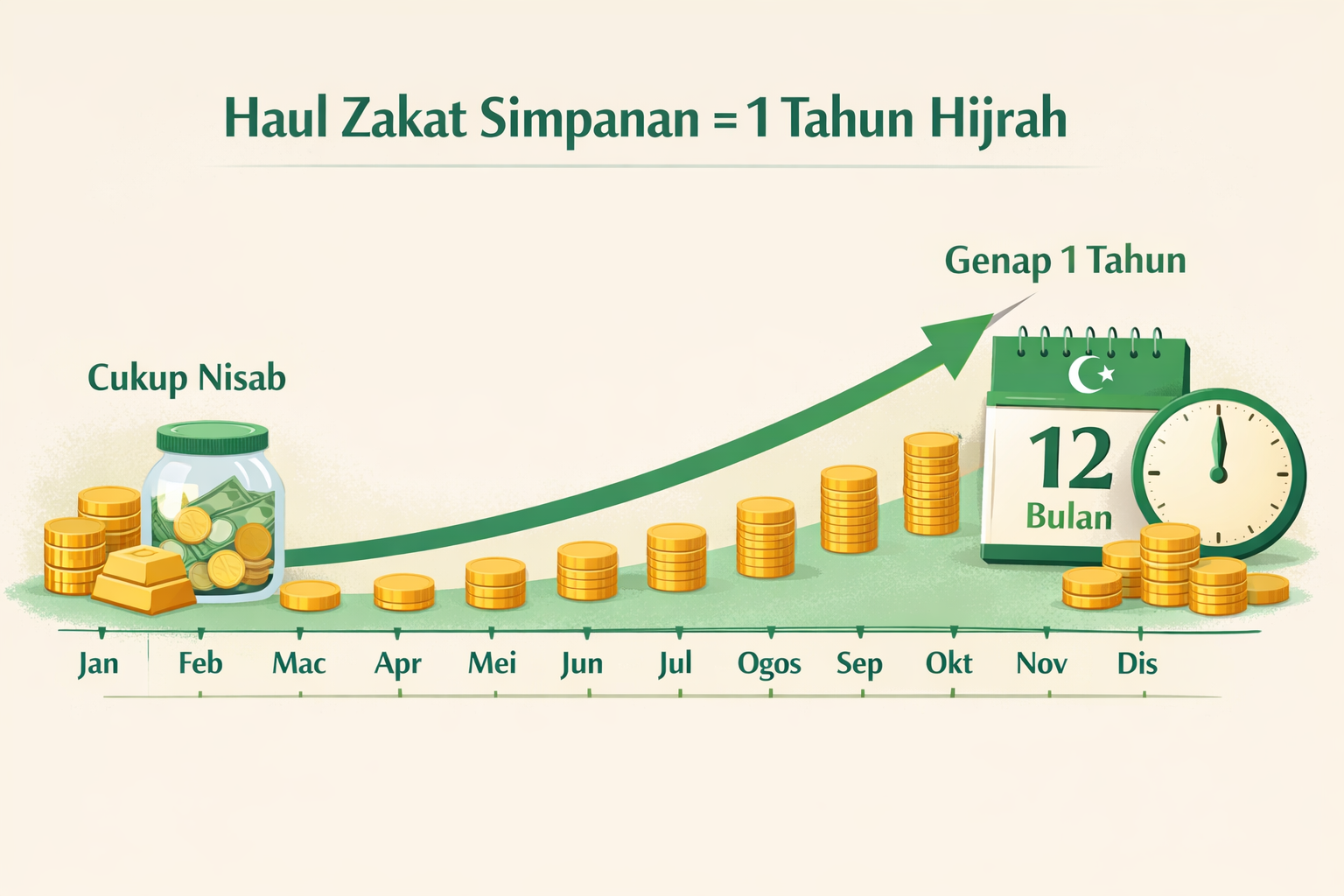 Haul Zakat Simpanan = 1 Tahun Hijrah

Genap 1 Tahun

Cukup Nisab

12
Bulan

Jan Feb Mac Apr Mei Jun Jul Ogos Sep Okt Nov Dis